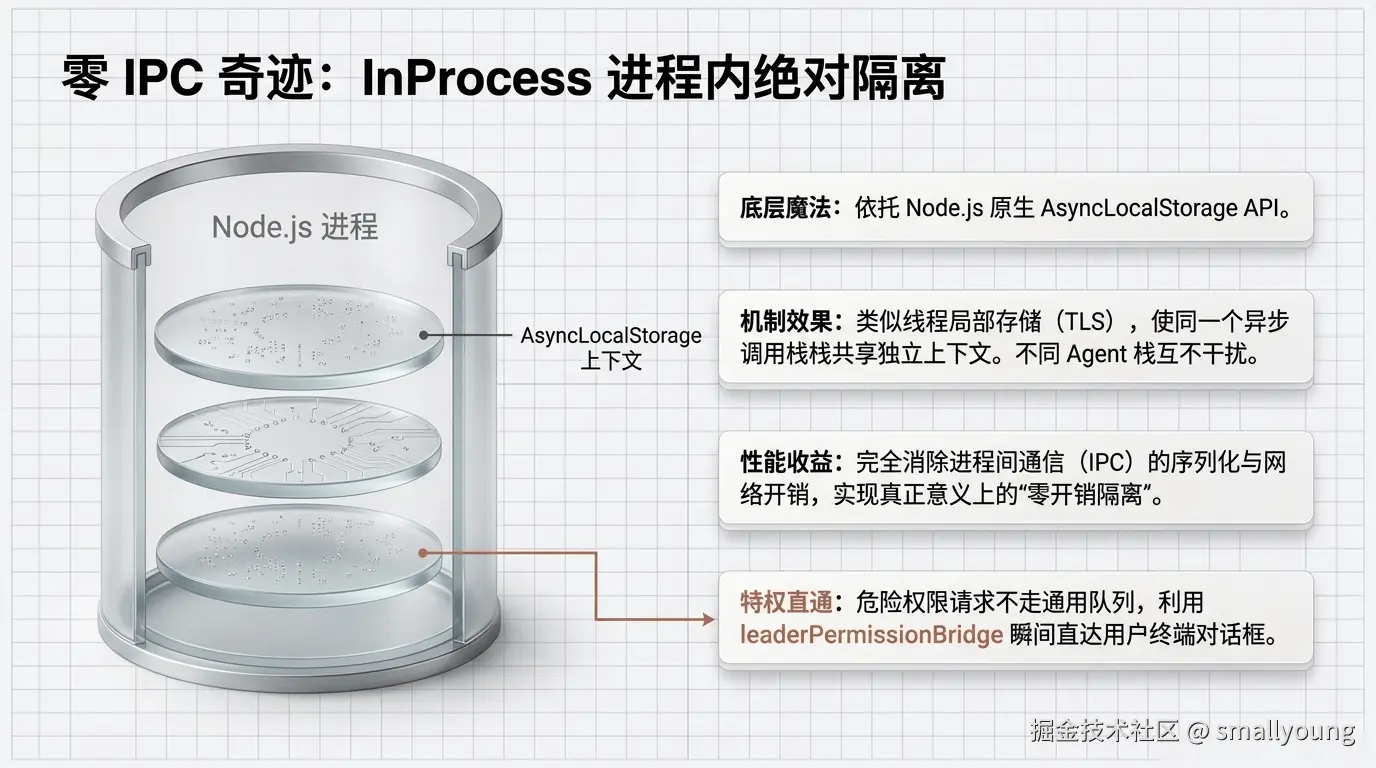 零 IPC 奇迹：InProcess 进程内绝对隔离

Node.js 进程

AsyncLocalStorage 上下文

底层魔法：依托 Node.js 原生 AsyncLocalStorage API。

机制效果：类似线程局部存储（TLS），使同一个异步调用栈栈共享独立上下文。不同 Agent 栈互不干扰。

性能收益：完全消除进程间通信（IPC）的序列化与网络开销，实现真正意义上的“零开销隔离”。

特权直通：危险权限请求不走通用队列，利用 leaderPermissionBridge 瞬间直达用户终端对话框。

掘金技术社区 @ smallyoung